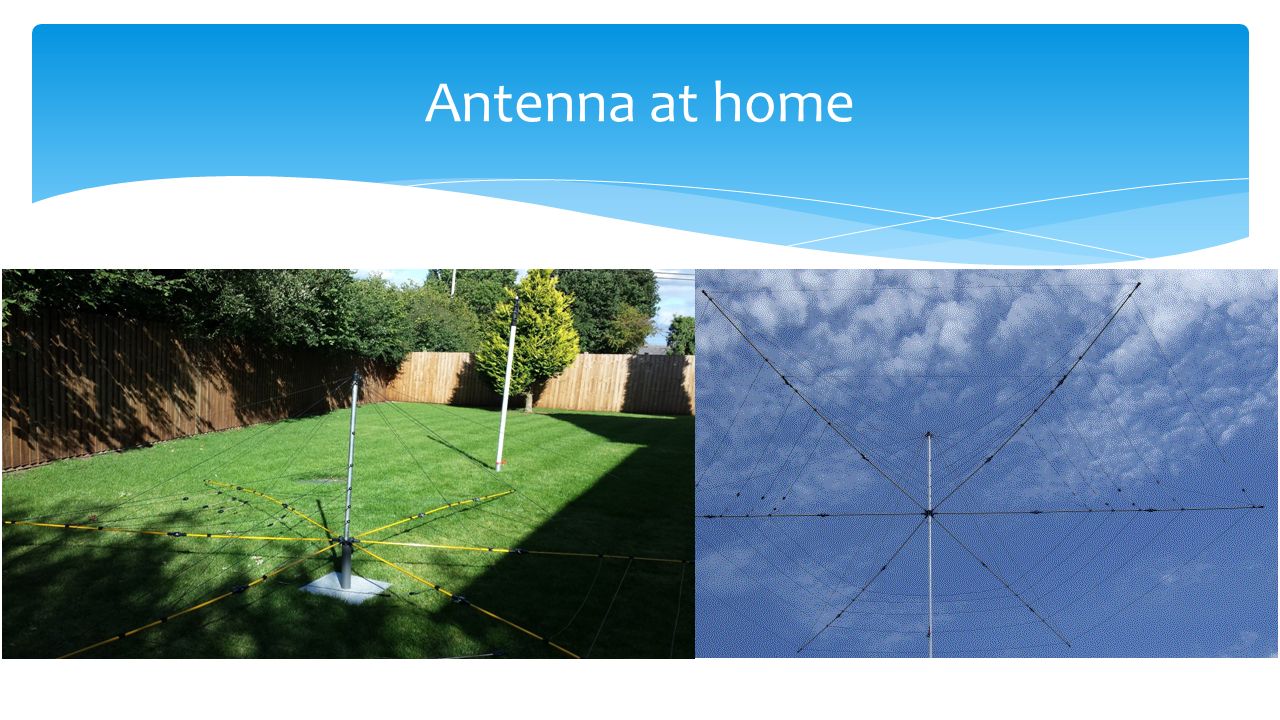 Antenna at home